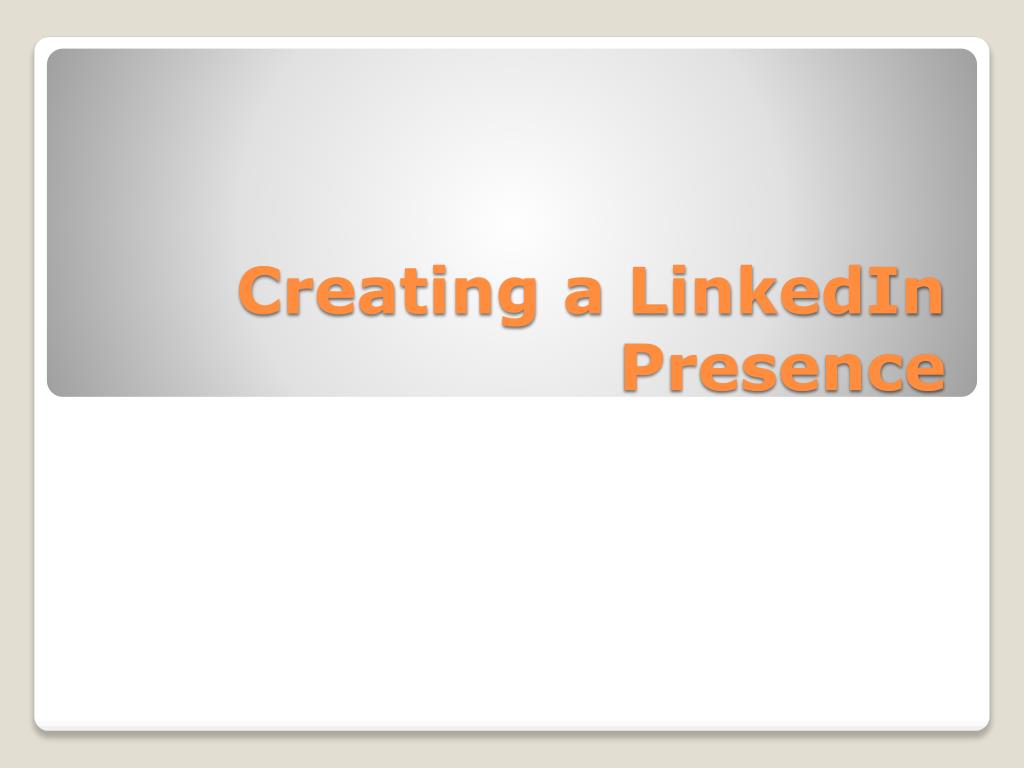 Creating a LinkedIn Presence